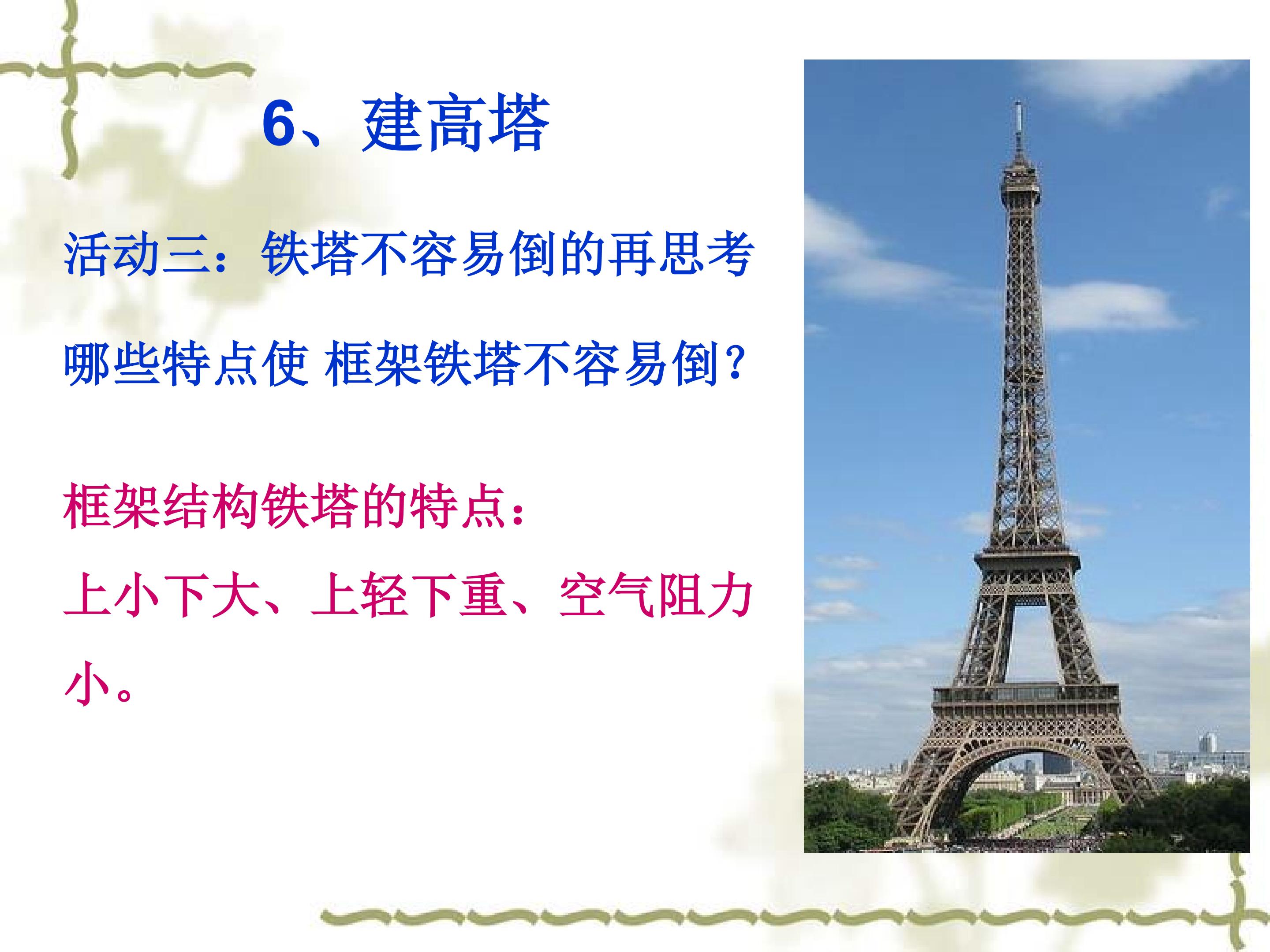 6、建高塔

活动三：铁塔不容易倒的再思考

哪些特点使 框架铁塔不容易倒？

框架结构铁塔的特点：

上小下大、上轻下重、空气阻力小。